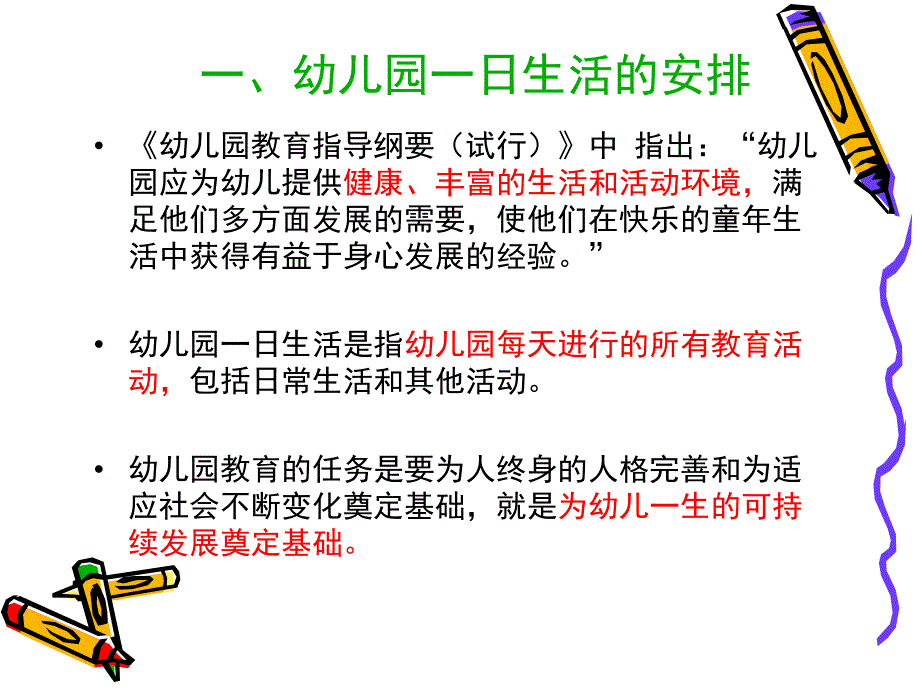 一、幼儿园一日生活的安排

• 《幼儿园教育指导纲要（试行）》中 指出：“幼儿园应为幼儿提供健康、丰富的生活和活动环境，满足他们多方面发展的需要，使他们在快乐的童年生活中获得有益于身心发展的经验。”

• 幼儿园一日生活是指幼儿园每天进行的所有教育活动，包括日常生活和其他活动。

• 幼儿园教育的任务是要为人终身的人格完善和为适应社会不断变化奠定基础，就是为幼儿一生的可持续发展奠定基础。